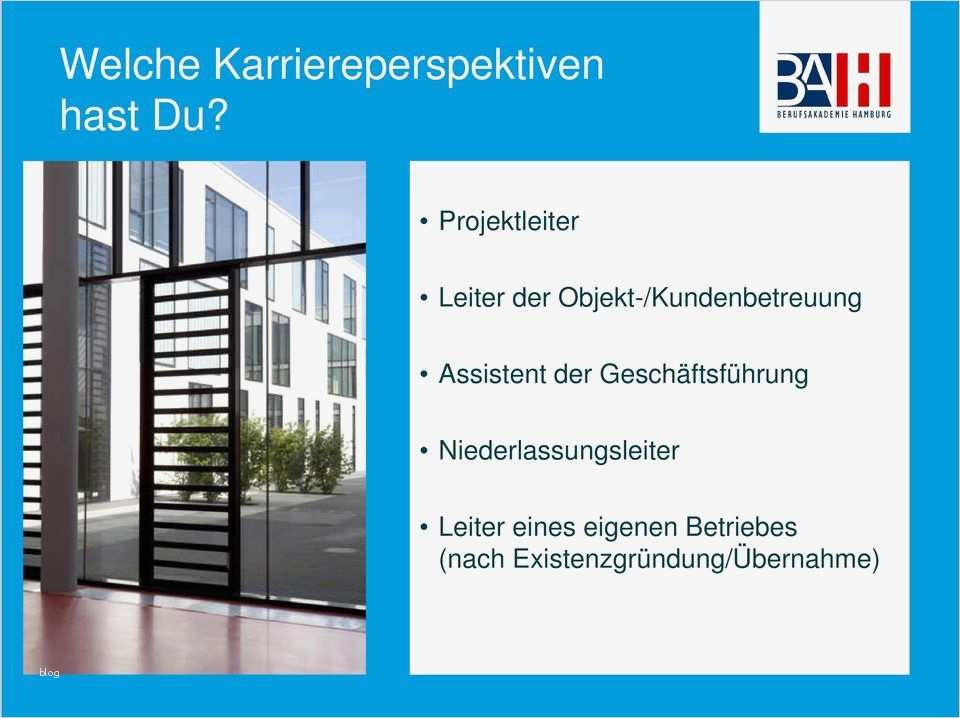 Welche Karriereperspektiven hast Du?

BAH
BERUFSAKADEMIE HAMBURG

• Projektleiter

• Leiter der Objekt-/Kundenbetreuung

• Assistent der Geschäftsführung

• Niederlassungsleiter

• Leiter eines eigenen Betriebes (nach Existenzgründung/Übernahme)

blog